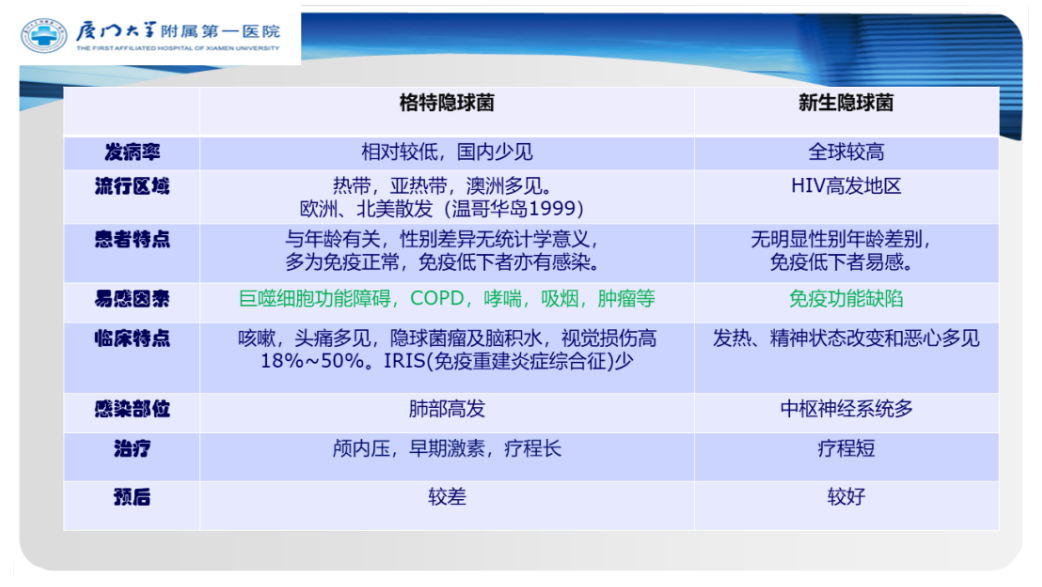 厦门大学附属第一医院
THE FIRST AFFILIATED HOSPITAL OF XIAMEN UNIVERSITY

| | 格特隐球菌 | 新生隐球菌 |
|---|---|---|
| 发病率 | 相对较低，国内少见 | 全球较高 |
| 流行区域 | 热带，亚热带，澳洲多见。欧洲、北美散发（温哥华岛1999） | HIV高发地区 |
| 患者特点 | 与年龄有关，性别差异无统计学意义，多为免疫正常，免疫低下者亦有感染。 | 无明显性别年龄差别，免疫低下者易感。 |
| 易感因素 | 巨噬细胞功能障碍，COPD，哮喘，吸烟，肿瘤等 | 免疫功能缺陷 |
| 临床特点 | 咳嗽，头痛多见，隐球菌瘤及脑积水，视觉损伤高18%~50%。IRIS(免疫重建炎症综合征)少 | 发热、精神状态改变和恶心多见 |
| 感染部位 | 肺部高发 | 中枢神经系统多 |
| 治疗 | 颅内压，早期激素，疗程长 | 疗程短 |
| 预后 | 较差 | 较好 |